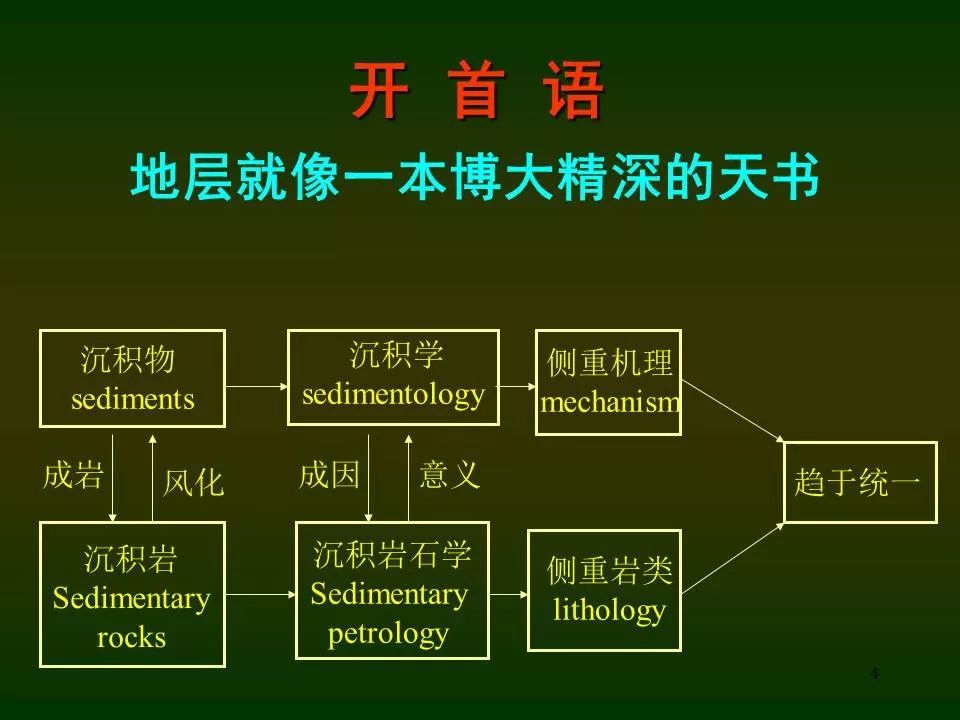 开 首 语

地层就像一本博大精深的天书

沉积物
sediments

沉积学
sedimentology

侧重机理
mechanism

成岩

风化

成因

意义

趋于统一

沉积岩
Sedimentary rocks

沉积岩石学
Sedimentary petrology

侧重岩类
lithology

4